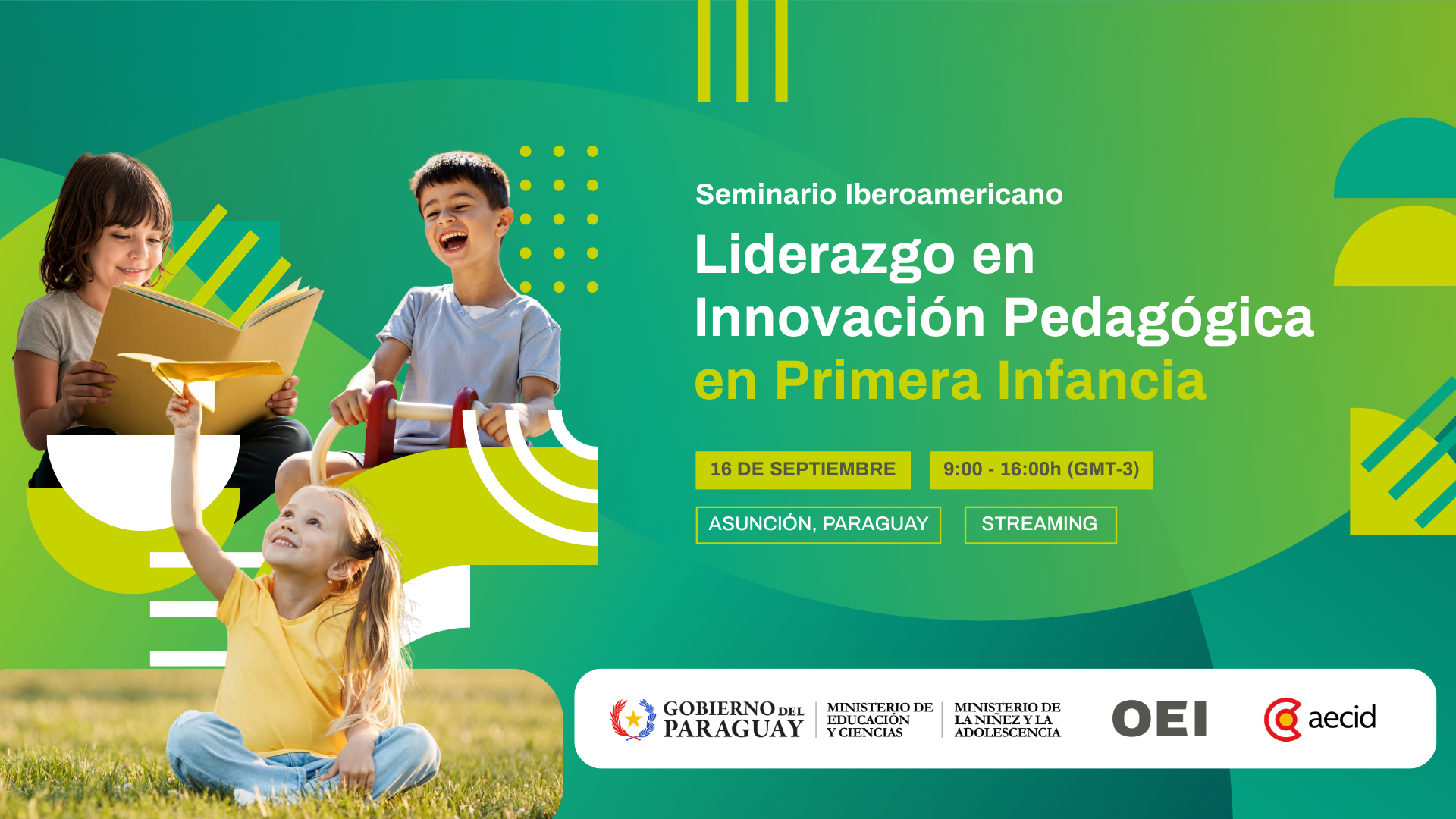 Seminario Iberoamericano

Liderazgo en Innovación Pedagógica en Primera Infancia

16 DE SEPTIEMBRE

9:00 - 16:00h (GMT-3)

ASUNCIÓN, PARAGUAY

STREAMING

GOBIERNO DEL PARAGUAY

MINISTERIO DE EDUCACIÓN Y CIENCIAS

MINISTERIO DE LA NIÑEZ Y LA ADOLESCENCIA

OEI

aecid